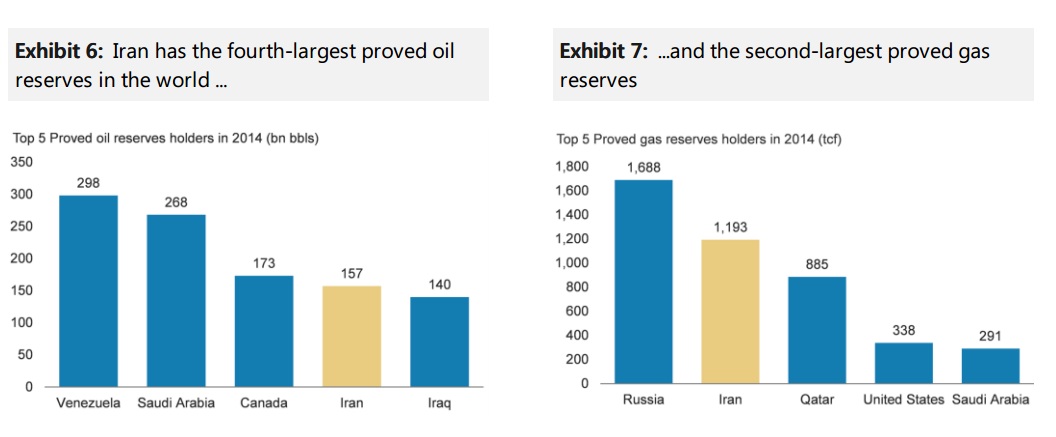 **Exhibit 6:** Iran has the fourth-largest proved oil reserves in the world ...

Top 5 Proved oil reserves holders in 2014 (bn bbls)

350
300
250
200
150
100
50
0

298
268
173
157
140

Venezuela
Saudi Arabia
Canada
Iran
Iraq

**Exhibit 7:** ...and the second-largest proved gas reserves

Top 5 Proved gas reserves holders in 2014 (tcf)

1,800
1,600
1,400
1,200
1,000
800
600
400
200
0

1,688
1,193
885
338
291

Russia
Iran
Qatar
United States
Saudi Arabia